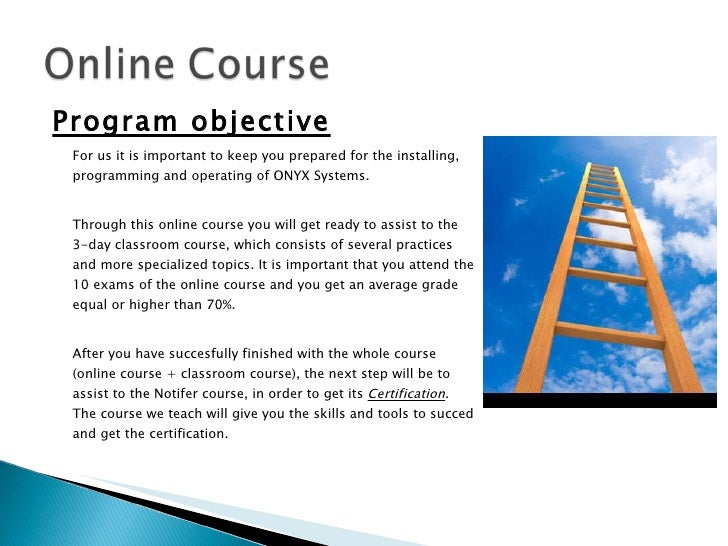 Online Course

Program objective

For us it is important to keep you prepared for the installing, programming and operating of ONYX Systems.

Through this online course you will get ready to assist to the 3-day classroom course, which consists of several practices and more specialized topics. It is important that you attend the 10 exams of the online course and you get an average grade equal or higher than 70%.

After you have succesfully finished with the whole course (online course + classroom course), the next step will be to assist to the Notifer course, in order to get its Certification. The course we teach will give you the skills and tools to succed and get the certification.